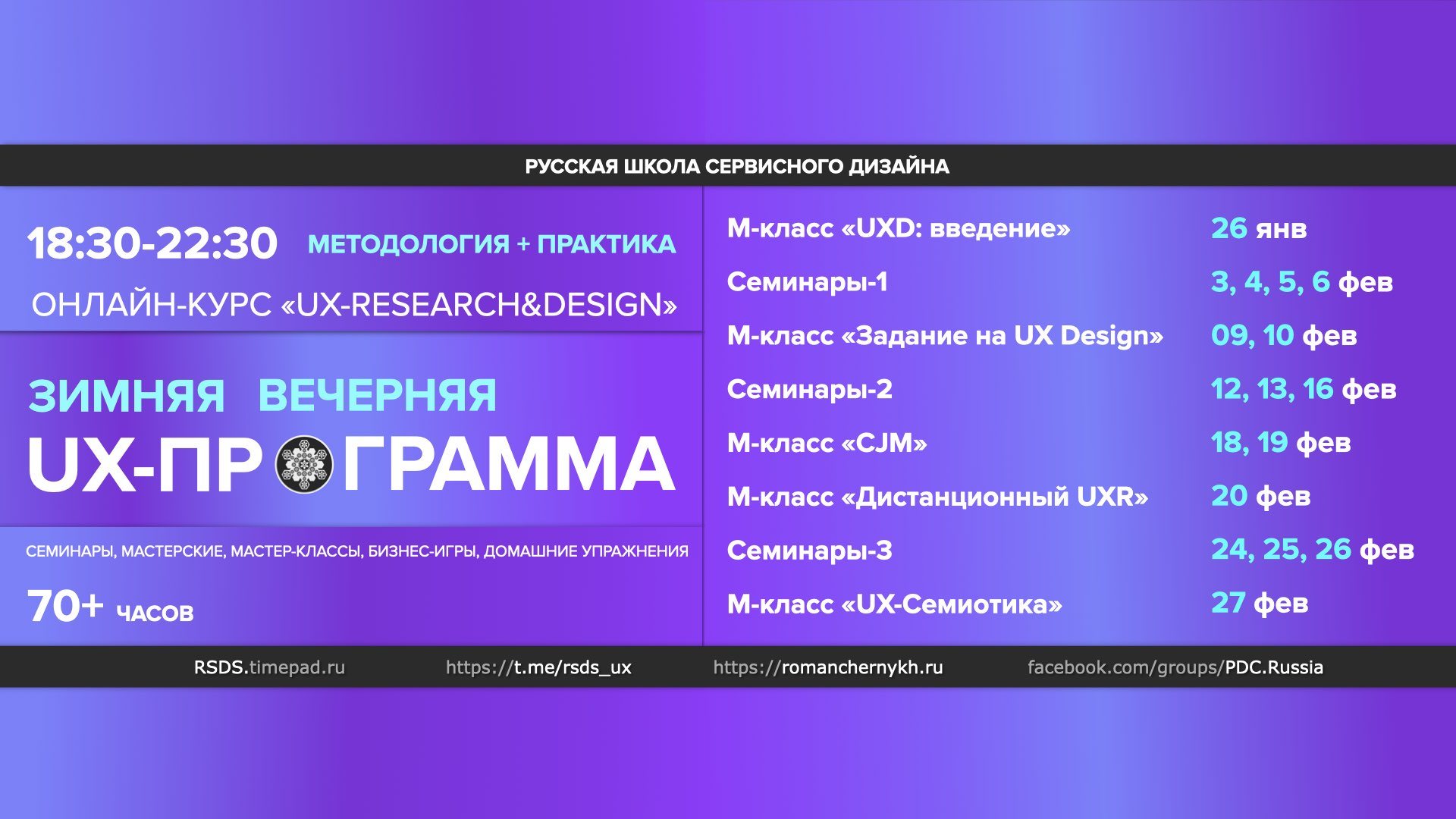 РУССКАЯ ШКОЛА СЕРВИСНОГО ДИЗАЙНА

18:30-22:30 МЕТОДОЛОГИЯ + ПРАКТИКА

ОНЛАЙН-КУРС «UX-RESEARCH&DESIGN»

ЗИМНЯЯ ВЕЧЕРНЯЯ

UX-ПРОГРАММА

СЕМИНАРЫ, МАСТЕРСКИЕ, МАСТЕР-КЛАССЫ, БИЗНЕС-ИГРЫ, ДОМАШНИЕ УПРАЖНЕНИЯ

70+ ЧАСОВ

| | |
|---|---|
| М-класс «UXD: введение» | 26 янв |
| Семинары-1 | 3, 4, 5, 6 фев |
| М-класс «Задание на UX Design» | 09, 10 фев |
| Семинары-2 | 12, 13, 16 фев |
| М-класс «CJM» | 18, 19 фев |
| М-класс «Дистанционный UXR» | 20 фев |
| Семинары-3 | 24, 25, 26 фев |
| М-класс «UX-Семиотика» | 27 фев |

RSDS.timepad.ru https://t.me/rsds_ux https://romanchernykh.ru facebook.com/groups/PDC.Russia